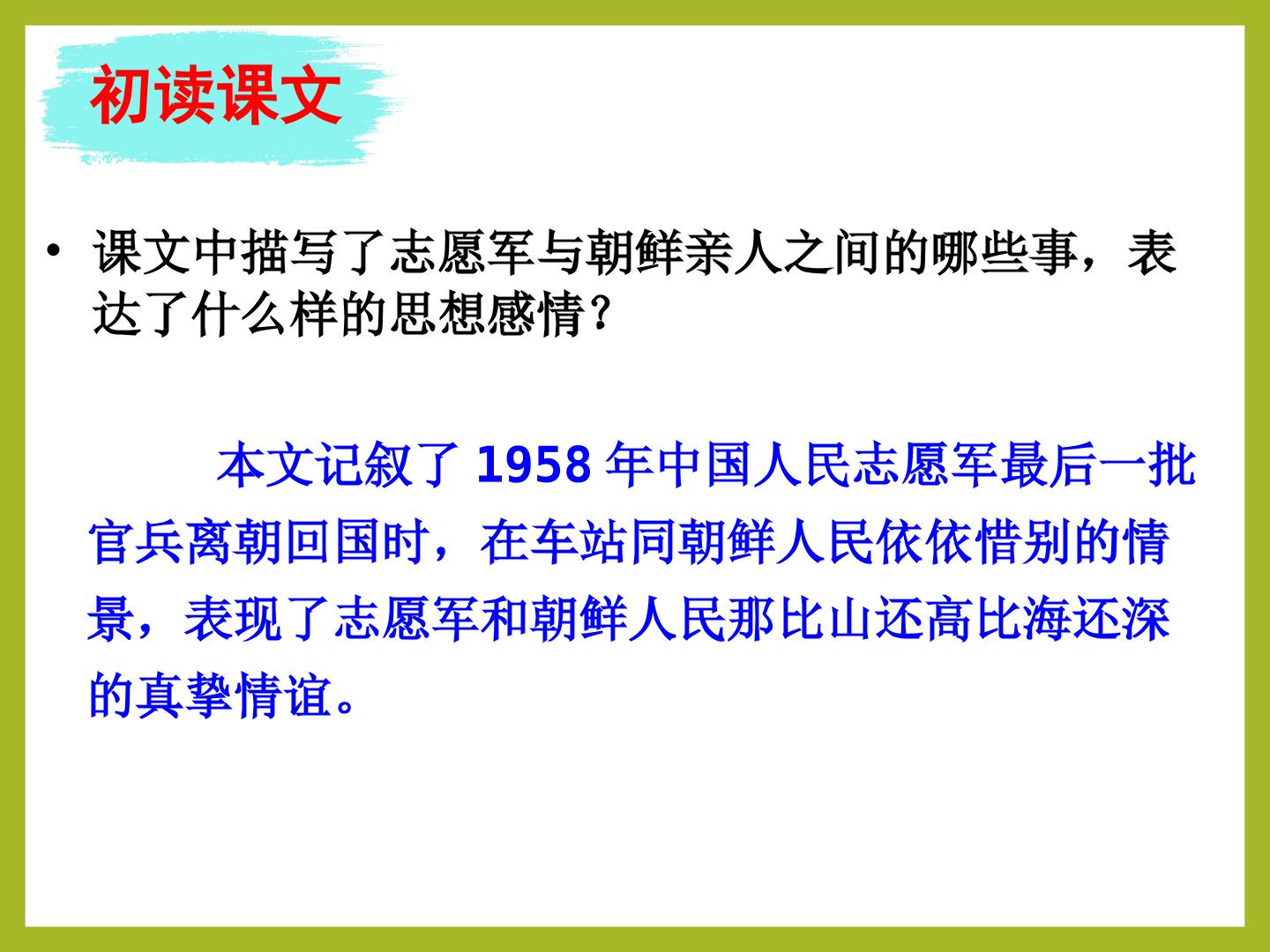 初读课文

• 课文中描写了志愿军与朝鲜亲人之间的哪些事，表达了什么样的思想感情？

本文记叙了1958年中国人民志愿军最后一批官兵离朝回国时，在车站同朝鲜人民依依惜别的情景，表现了志愿军和朝鲜人民那比山还高比海还深的真挚情谊。